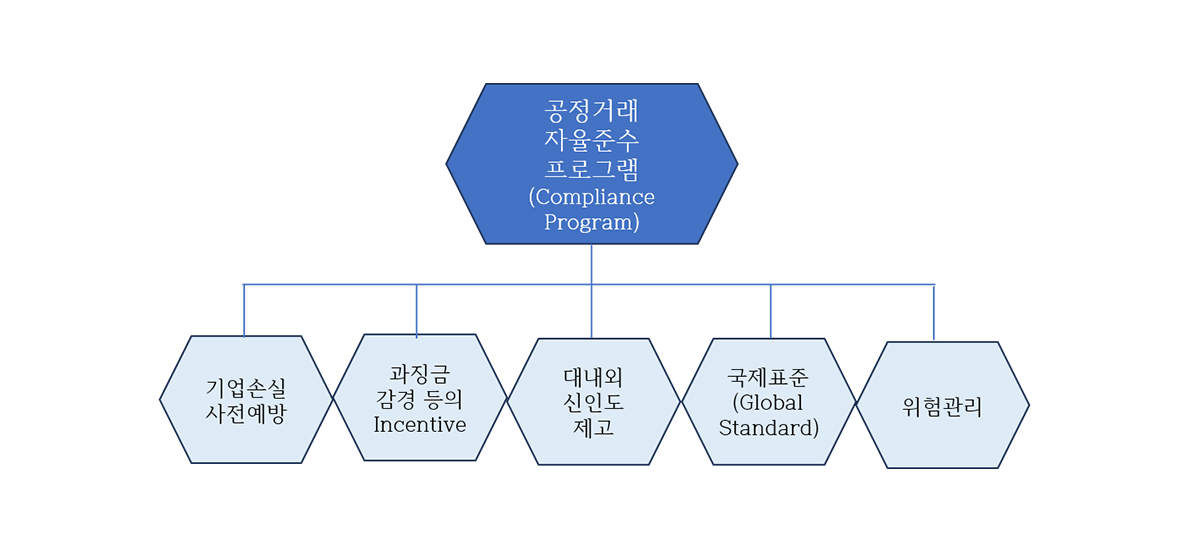 공정거래
자율준수
프로그램
(Compliance
Program)

기업손실
사전예방

과징금
감경 등의
Incentive

대내외
신인도
제고

국제표준
(Global
Standard)

위험관리